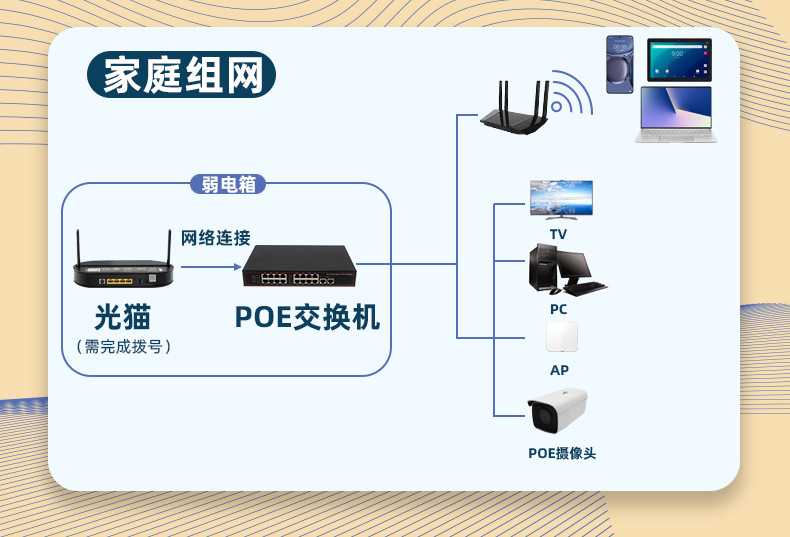 家庭组网

弱电箱

网络连接

光猫
（需完成拨号）

POE交换机

TV

PC

AP

POE摄像头